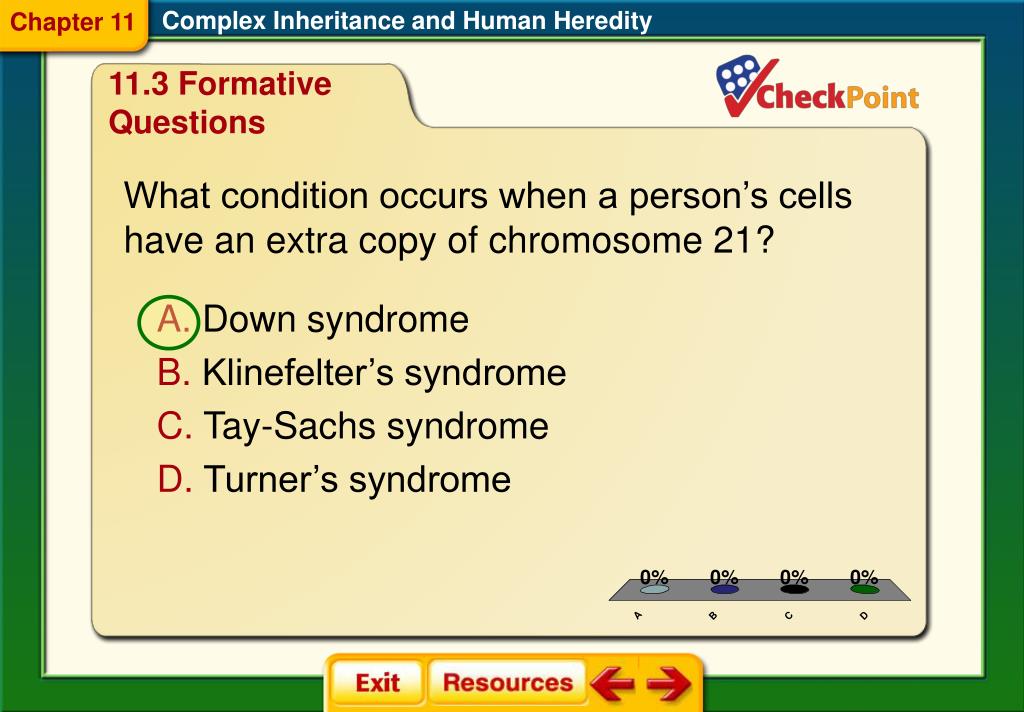 Chapter 11 Complex Inheritance and Human Heredity

11.3 Formative Questions

CheckPoint

What condition occurs when a person's cells have an extra copy of chromosome 21?

A. Down syndrome
B. Klinefelter's syndrome
C. Tay-Sachs syndrome
D. Turner's syndrome

0% 0% 0% 0%
A B C D

Exit Resources